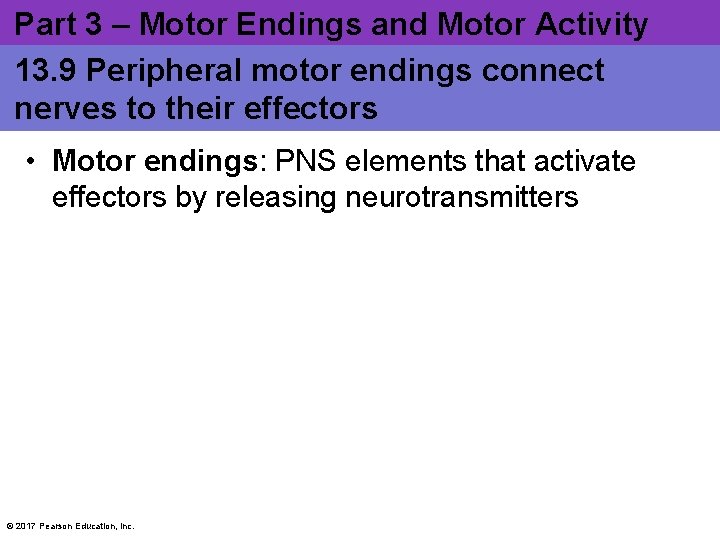 Part 3 – Motor Endings and Motor Activity

13.9 Peripheral motor endings connect nerves to their effectors

• Motor endings: PNS elements that activate effectors by releasing neurotransmitters

© 2017 Pearson Education, Inc.